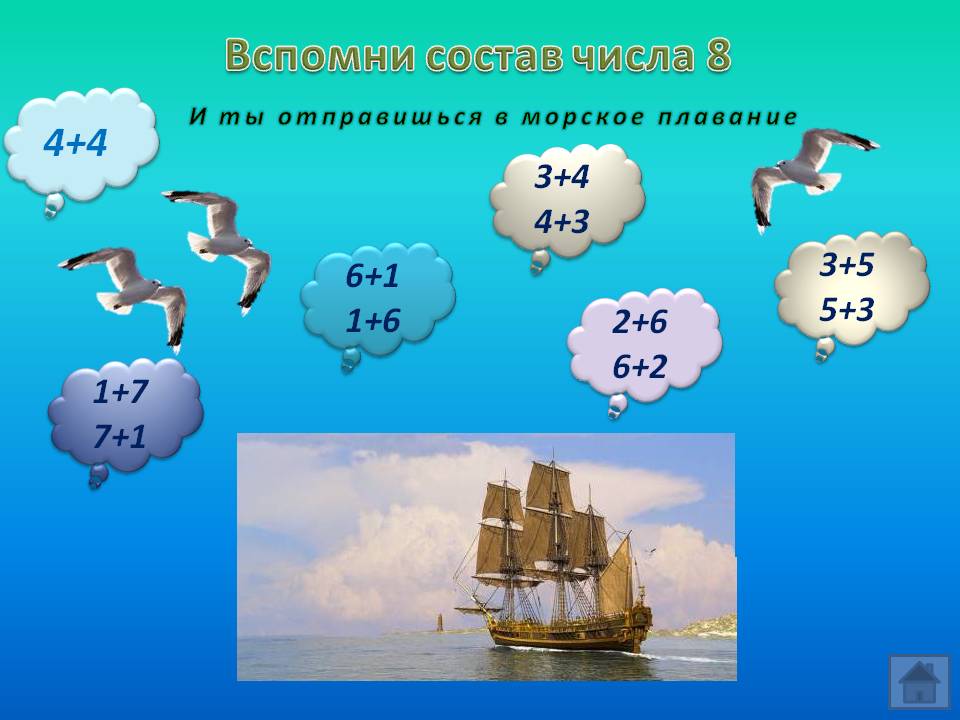 Вспомни состав числа 8

И ты отправишься в морское плавание

$4+4$

$3+4$
$4+3$

$6+1$
$1+6$

$3+5$
$5+3$

$2+6$
$6+2$

$1+7$
$7+1$